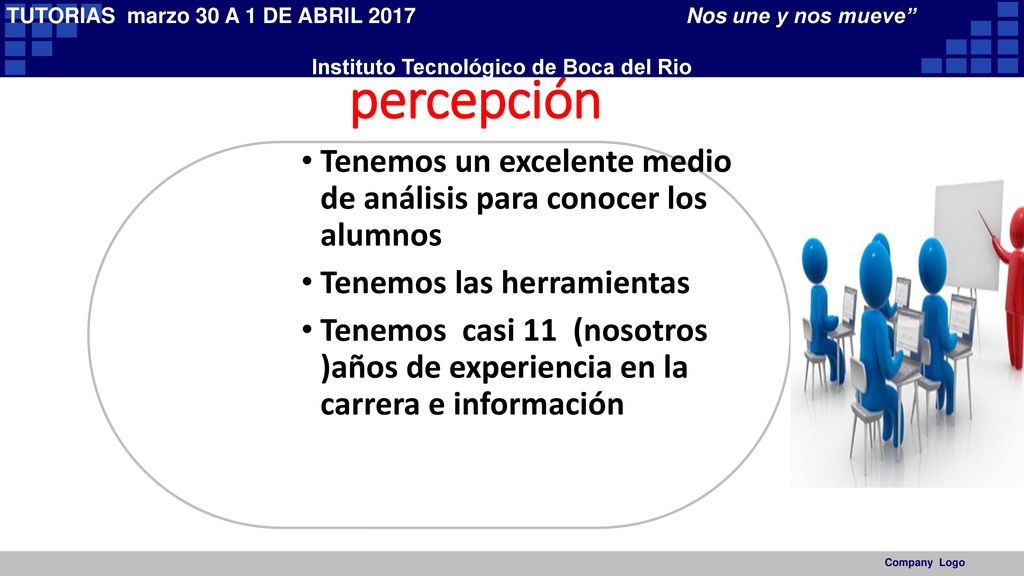 TUTORIAS marzo 30 A 1 DE ABRIL 2017

Nos une y nos mueve”

Instituto Tecnológico de Boca del Rio

percepción

• Tenemos un excelente medio de análisis para conocer los alumnos

• Tenemos las herramientas

• Tenemos casi 11 (nosotros )años de experiencia en la carrera e información

Company Logo